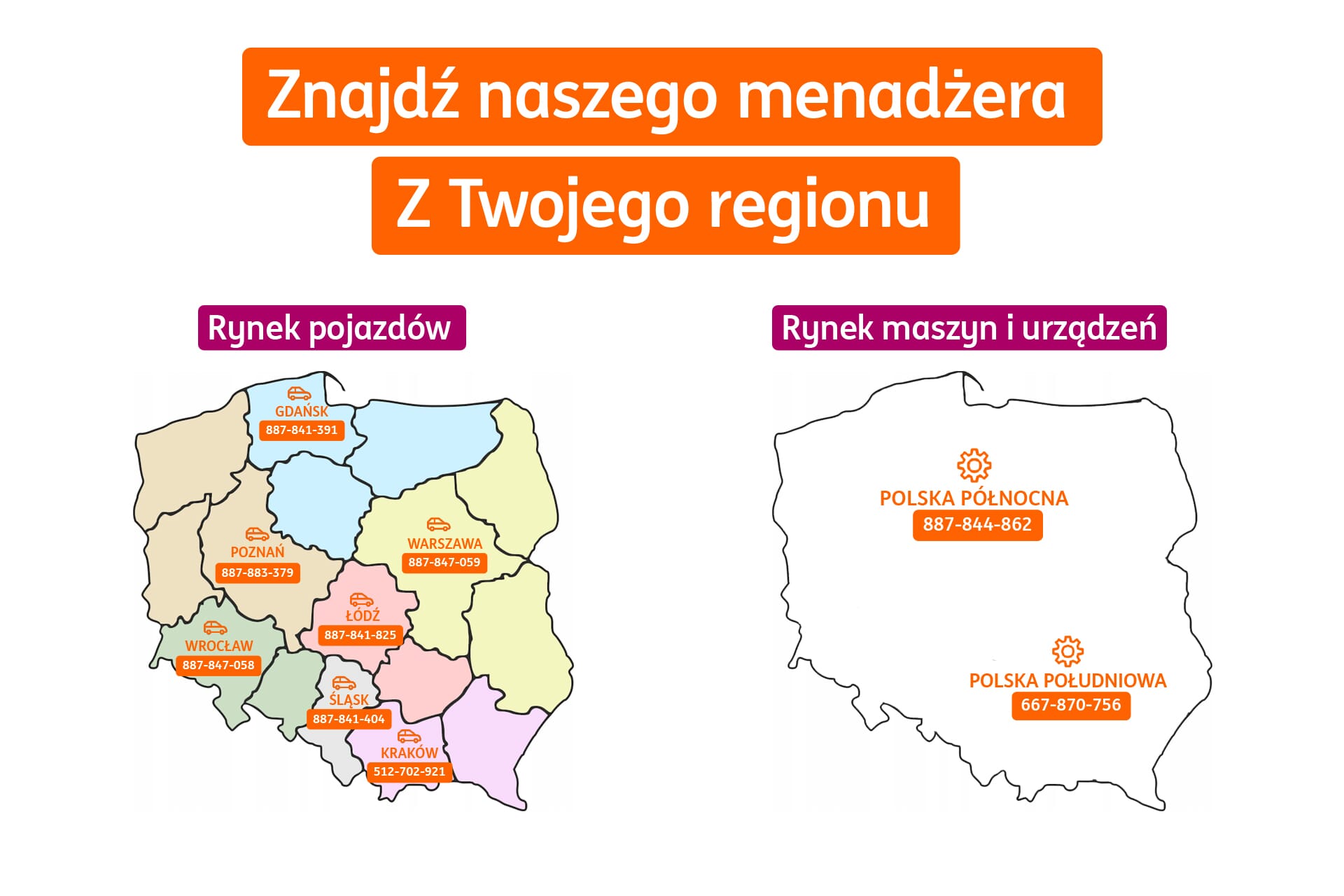 Znajdź naszego menadżera

Z Twojego regionu

Rynek pojazdów

GDAŃSK
887-841-391

POZNAŃ
887-883-379

WARSZAWA
887-847-059

ŁÓDŹ
887-841-825

WROCŁAW
887-847-058

ŚLĄSK
887-841-404

KRAKÓW
512-702-921

Rynek maszyn i urządzeń

POLSKA PÓŁNOCNA
887-844-862

POLSKA POŁUDNIOWA
667-870-756